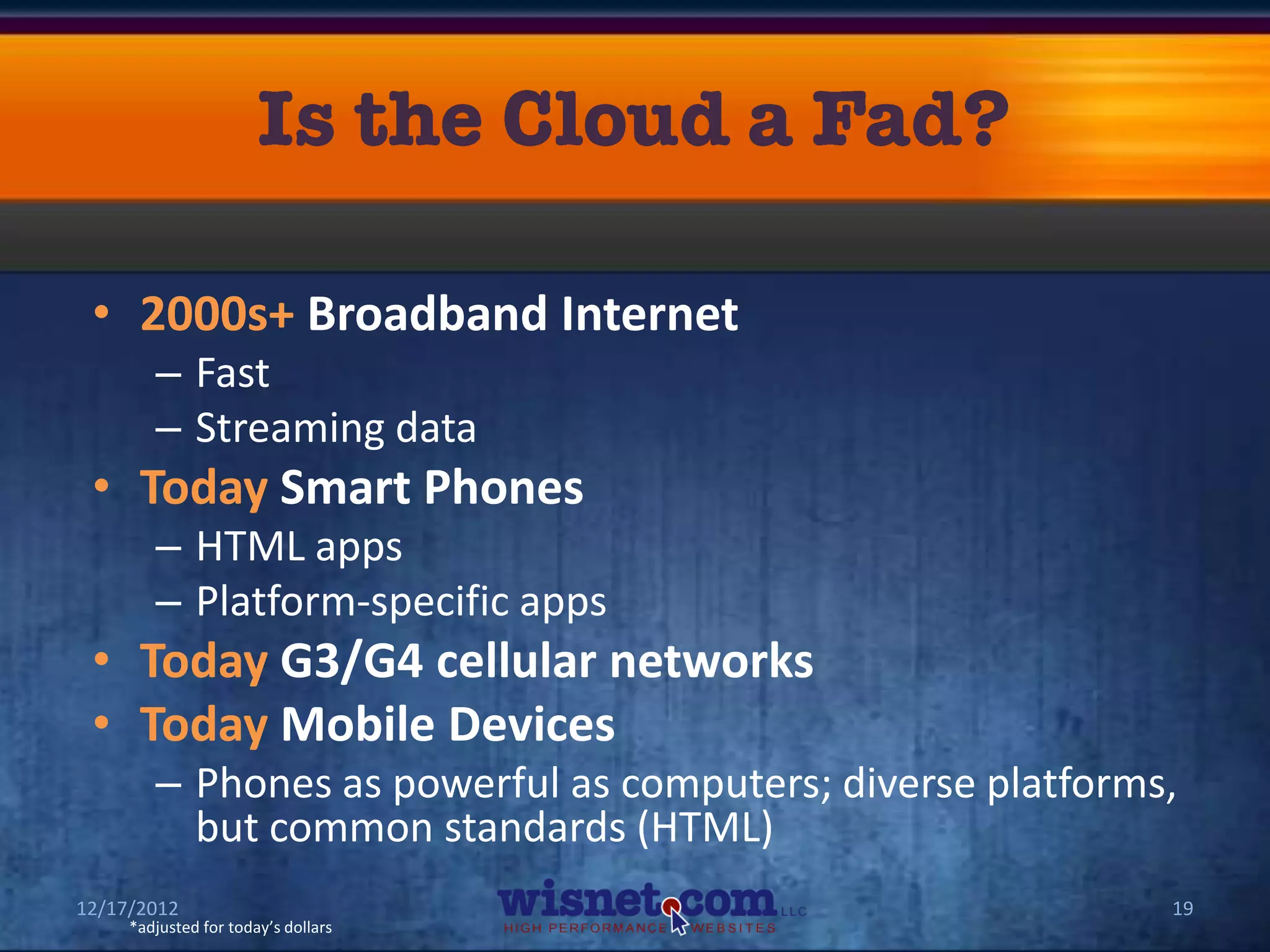 Is the Cloud a Fad?

• 2000s+ Broadband Internet
– Fast
– Streaming data
• Today Smart Phones
– HTML apps
– Platform-specific apps
• Today G3/G4 cellular networks
• Today Mobile Devices
– Phones as powerful as computers; diverse platforms, but common standards (HTML)

12/17/2012
*adjusted for today's dollars
wisnet.com LLC
HIGH PERFORMANCE WEBSITES
19